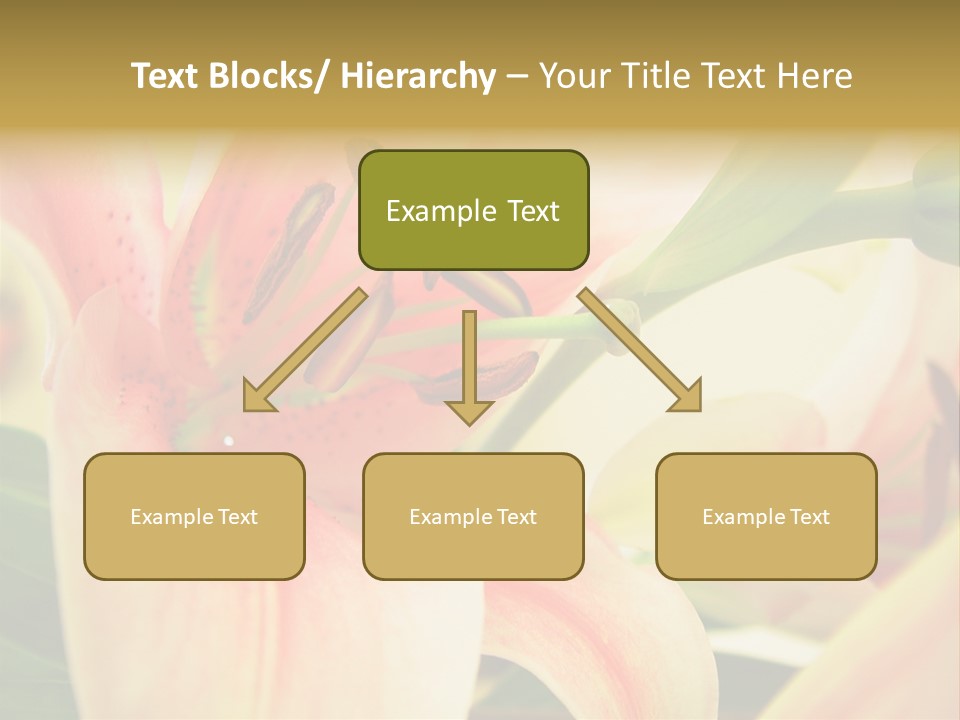 Text Blocks/ Hierarchy – Your Title Text Here

Example Text

Example Text

Example Text

Example Text